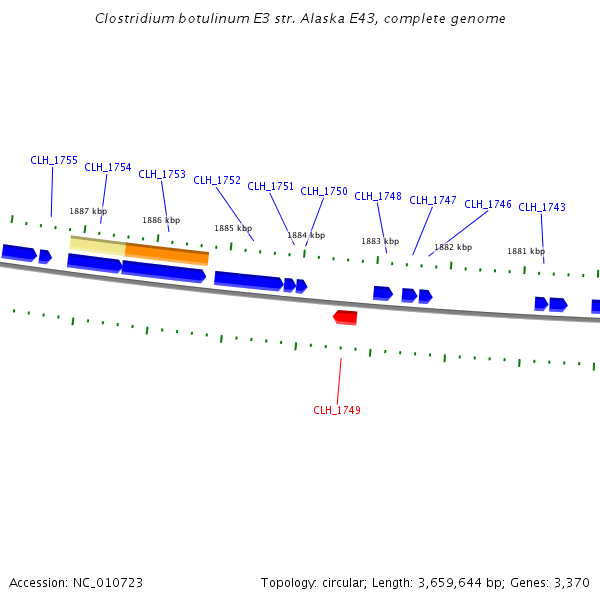 Clostridium botulinum E3 str. Alaska E43, complete genome

CLH_1755 CLH_1754 CLH_1753 CLH_1752 CLH_1751 CLH_1750 CLH_1748 CLH_1747 CLH_1746 CLH_1743

1887 kbp 1886 kbp 1885 kbp 1884 kbp 1883 kbp 1882 kbp 1881 kbp

CLH_1749

Accession: NC_010723

Topology: circular; Length: 3,659,644 bp; Genes: 3,370